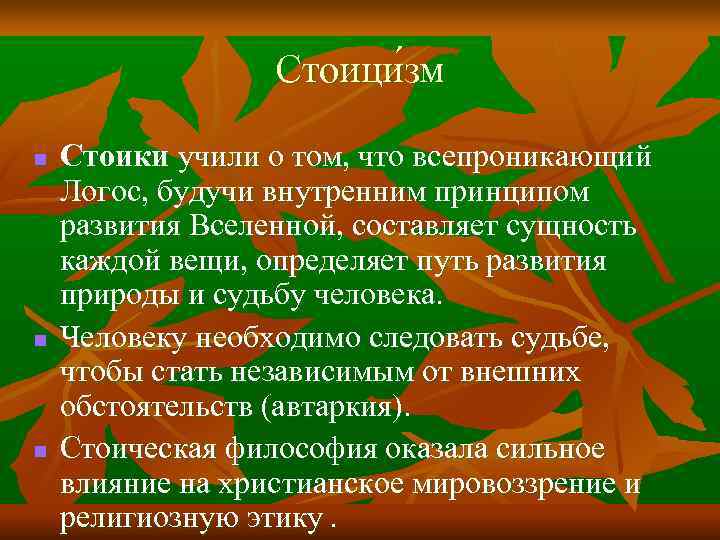 Стоици́зм

Стоики учили о том, что всепроникающий Логос, будучи внутренним принципом развития Вселенной, составляет сущность каждой вещи, определяет путь развития природы и судьбу человека.

Человеку необходимо следовать судьбе, чтобы стать независимым от внешних обстоятельств (автаркия).

Стоическая философия оказала сильное влияние на христианское мировоззрение и религиозную этику .